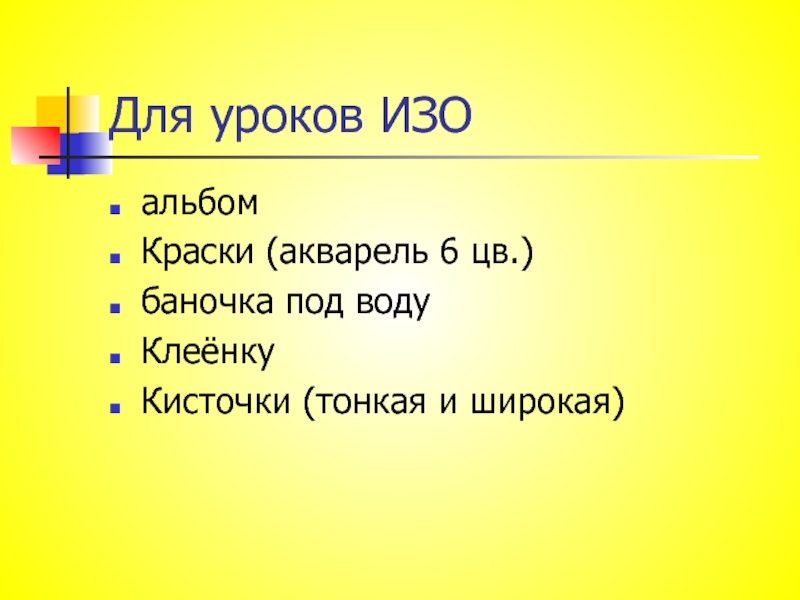 Для уроков ИЗО

- альбом
- Краски (акварель 6 цв.)
- баночка под воду
- Клеёнку
- Кисточки (тонкая и широкая)